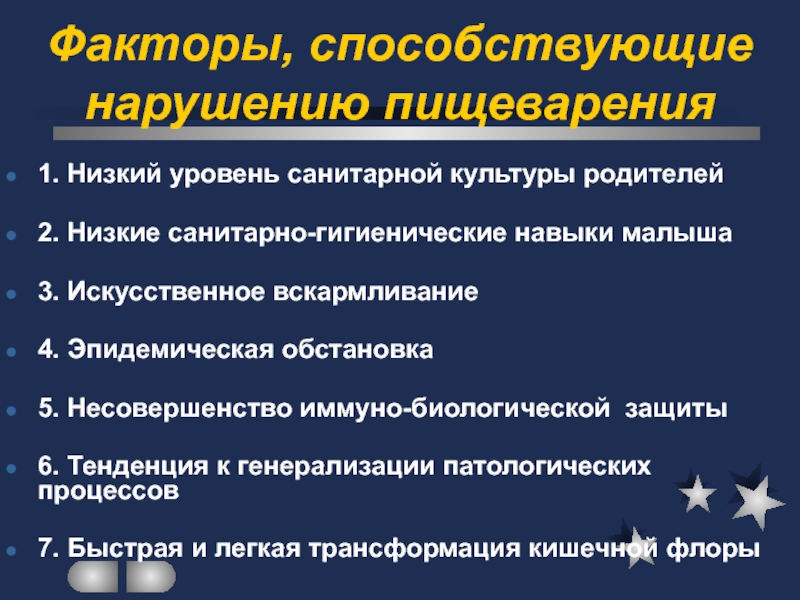 Факторы, способствующие нарушению пищеварения

1. Низкий уровень санитарной культуры родителей

2. Низкие санитарно-гигиенические навыки малыша

3. Искусственное вскармливание

4. Эпидемическая обстановка

5. Несовершенство иммуно-биологической защиты

6. Тенденция к генерализации патологических процессов

7. Быстрая и легкая трансформация кишечной флоры